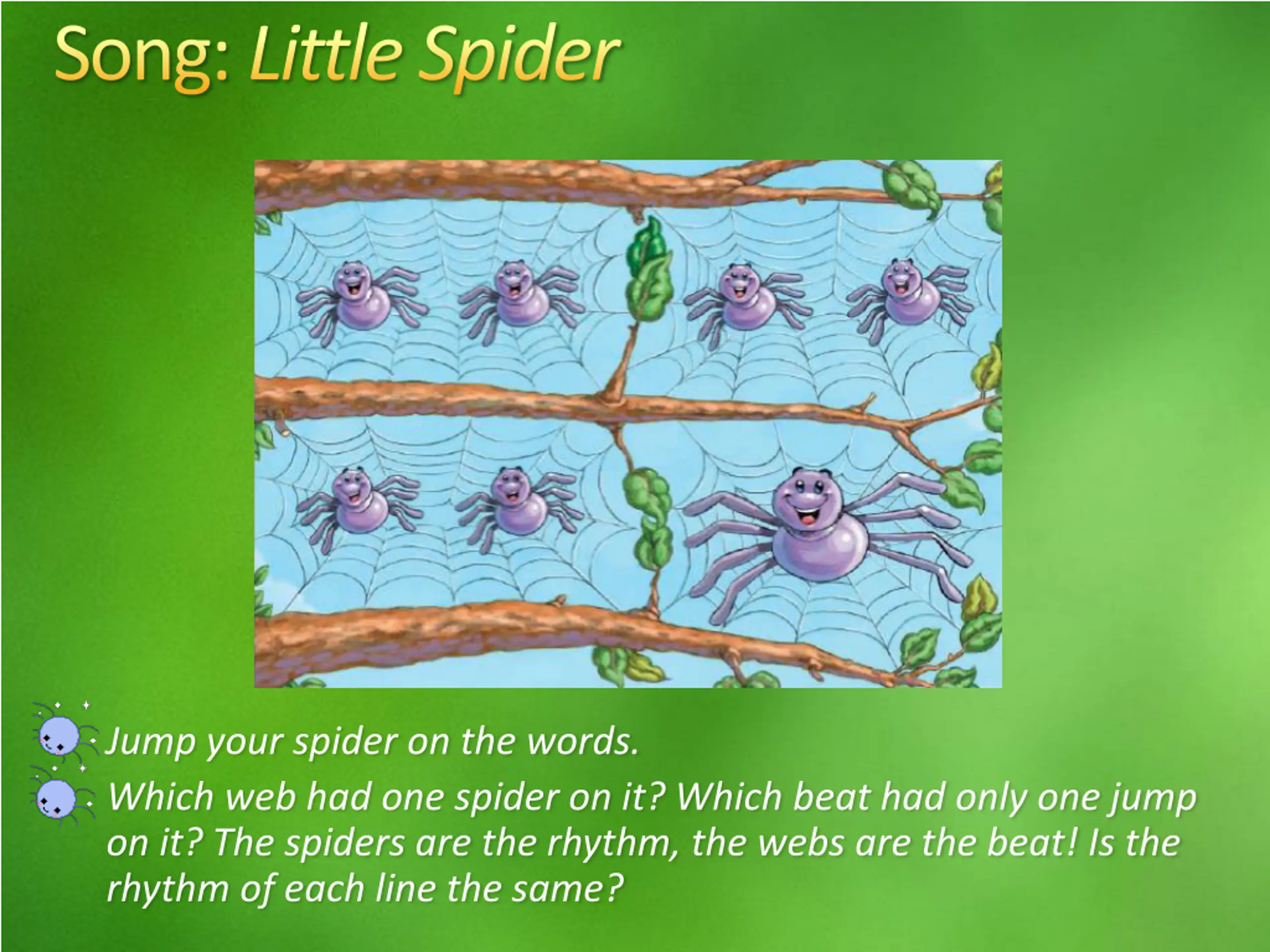 Song: Little Spider

Jump your spider on the words.

Which web had one spider on it? Which beat had only one jump on it? The spiders are the rhythm, the webs are the beat! Is the rhythm of each line the same?